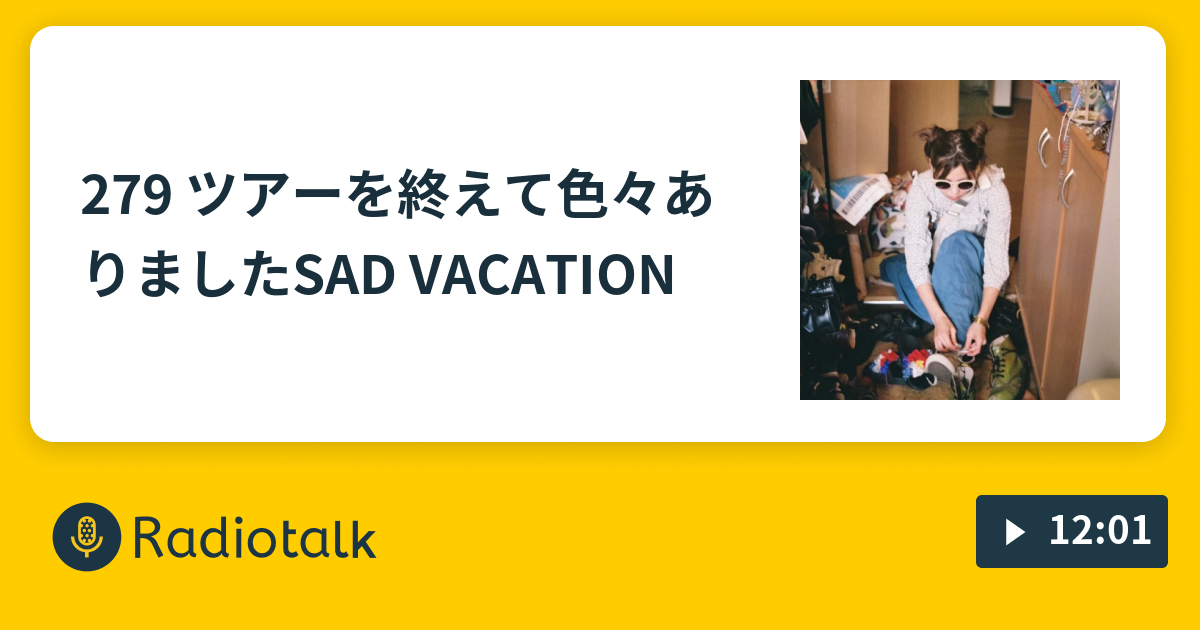 279 ツアーを終えて色々ありましたSAD VACATION

Radiotalk

12:01